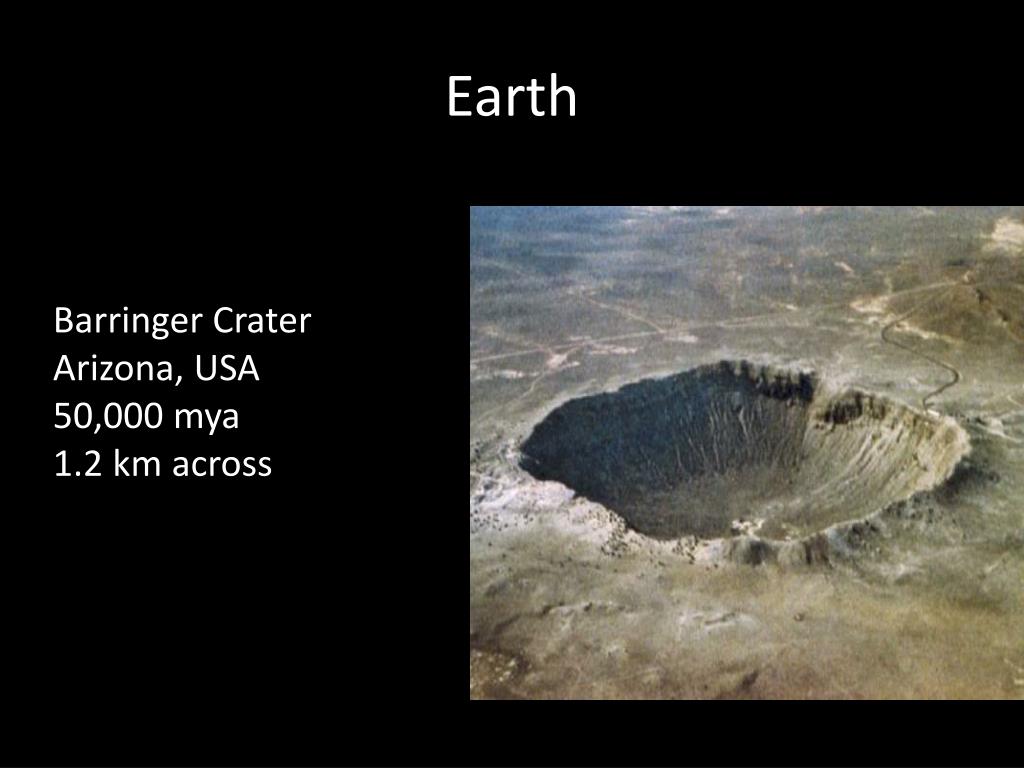 Earth

Barringer Crater
Arizona, USA
50,000 mya
1.2 km across